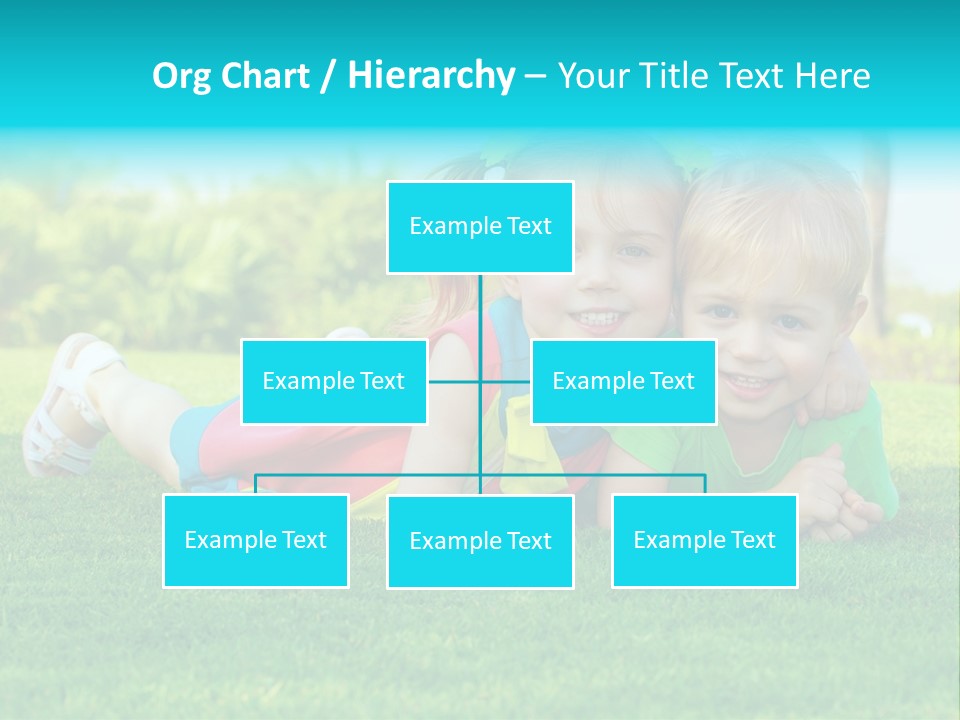 Org Chart / Hierarchy – Your Title Text Here

Example Text

Example Text

Example Text

Example Text

Example Text

Example Text